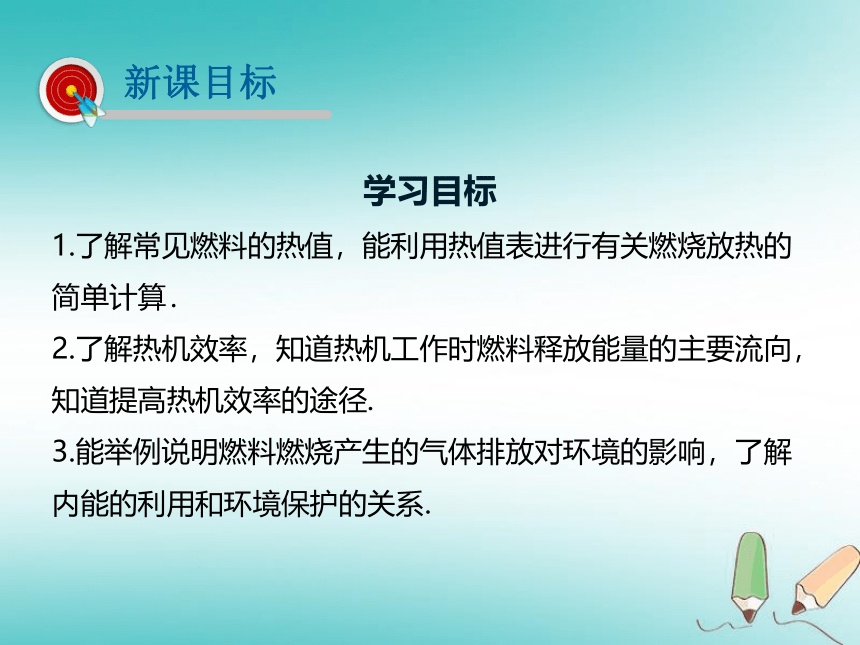 新课目标

学习目标

1.了解常见燃料的热值，能利用热值表进行有关燃烧放热的简单计算.

2.了解热机效率，知道热机工作时燃料释放能量的主要流向，知道提高热机效率的途径.

3.能举例说明燃料燃烧产生的气体排放对环境的影响，了解内能的利用和环境保护的关系.